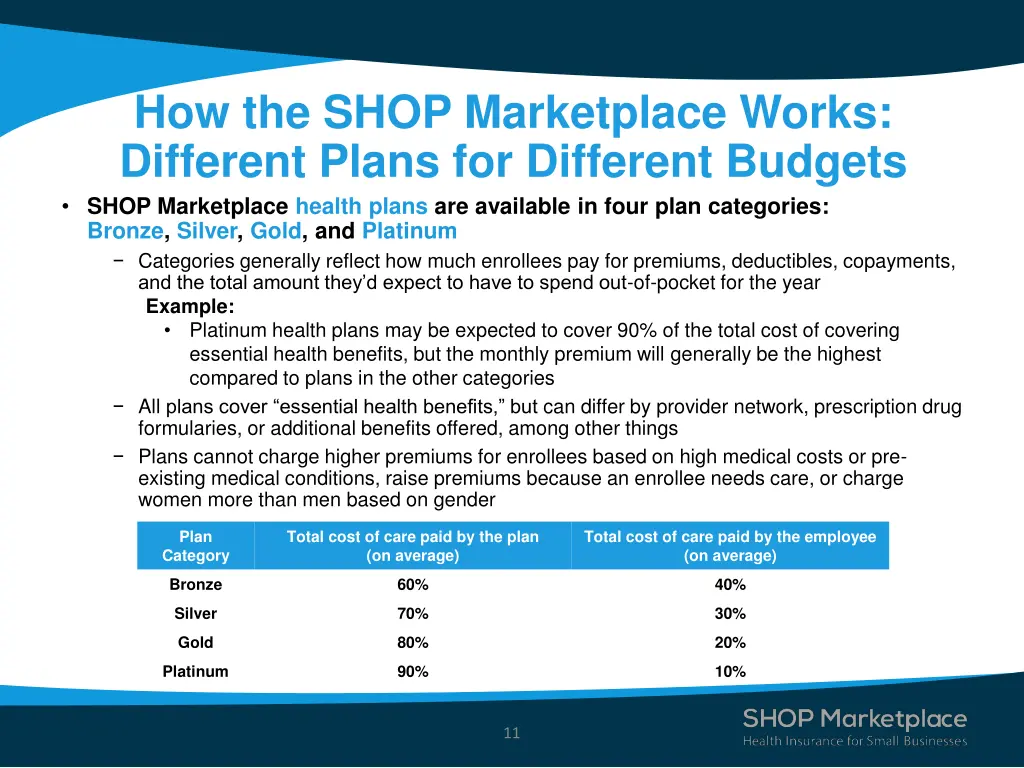 How the SHOP Marketplace Works: Different Plans for Different Budgets

• SHOP Marketplace health plans are available in four plan categories: Bronze, Silver, Gold, and Platinum

− Categories generally reflect how much enrollees pay for premiums, deductibles, copayments, and the total amount they'd expect to have to spend out-of-pocket for the year

Example:

• Platinum health plans may be expected to cover 90% of the total cost of covering essential health benefits, but the monthly premium will generally be the highest compared to plans in the other categories

− All plans cover "essential health benefits," but can differ by provider network, prescription drug formularies, or additional benefits offered, among other things

− Plans cannot charge higher premiums for enrollees based on high medical costs or pre-existing medical conditions, raise premiums because an enrollee needs care, or charge women more than men based on gender

| Plan Category | Total cost of care paid by the plan (on average) | Total cost of care paid by the employee (on average) |
|---|---|---|
| Bronze | 60% | 40% |
| Silver | 70% | 30% |
| Gold | 80% | 20% |
| Platinum | 90% | 10% |

11

SHOP Marketplace
Health Insurance for Small Businesses